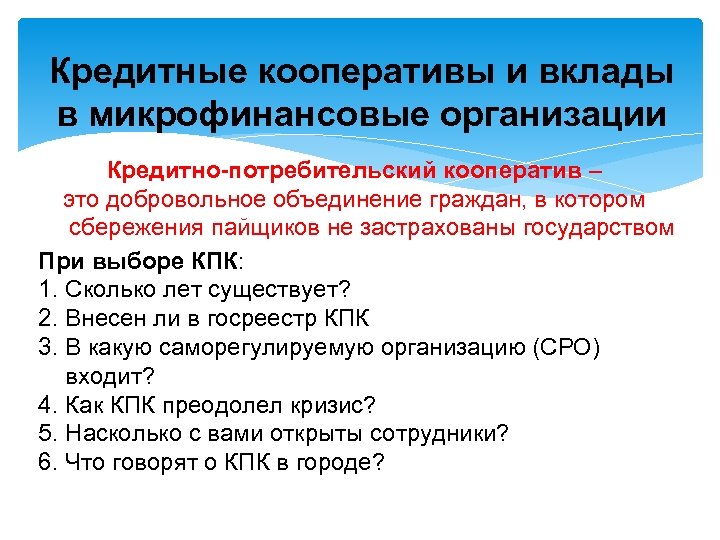 Кредитные кооперативы и вклады в микрофинансовые организации

Кредитно-потребительский кооператив – это добровольное объединение граждан, в котором сбережения пайщиков не застрахованы государством

При выборе КПК:
1. Сколько лет существует?
2. Внесен ли в госреестр КПК
3. В какую саморегулируемую организацию (СРО) входит?
4. Как КПК преодолел кризис?
5. Насколько с вами открыты сотрудники?
6. Что говорят о КПК в городе?